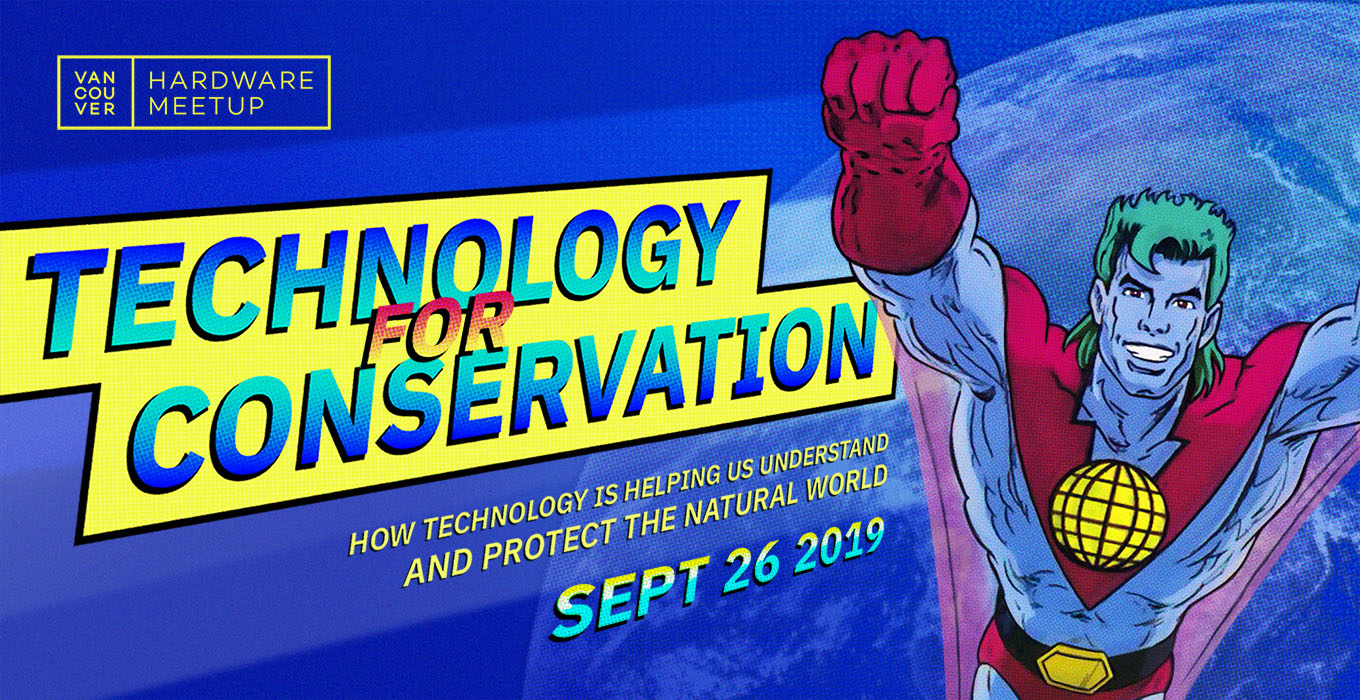 VAN
COU
VER

HARDWARE
MEETUP

TECHNOLOGY
FOR
CONSERVATION

HOW TECHNOLOGY IS HELPING US UNDERSTAND AND PROTECT THE NATURAL WORLD

SEPT 26 2019